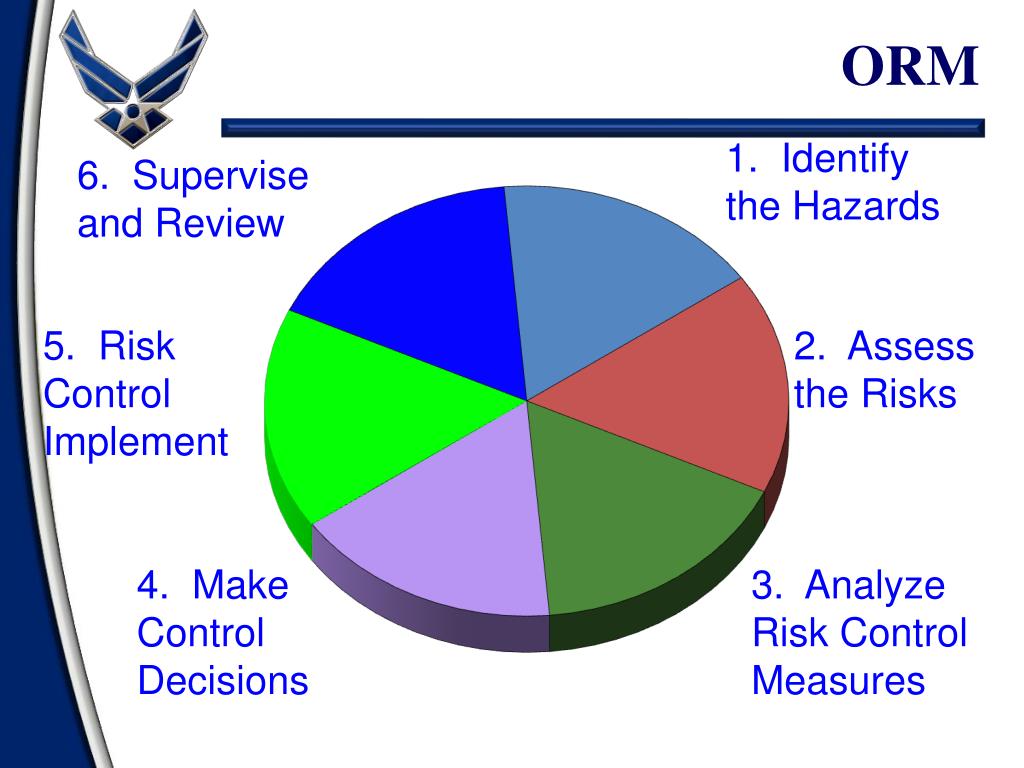 ORM

1. Identify the Hazards

2. Assess the Risks

3. Analyze Risk Control Measures

4. Make Control Decisions

5. Risk Control Implement

6. Supervise and Review